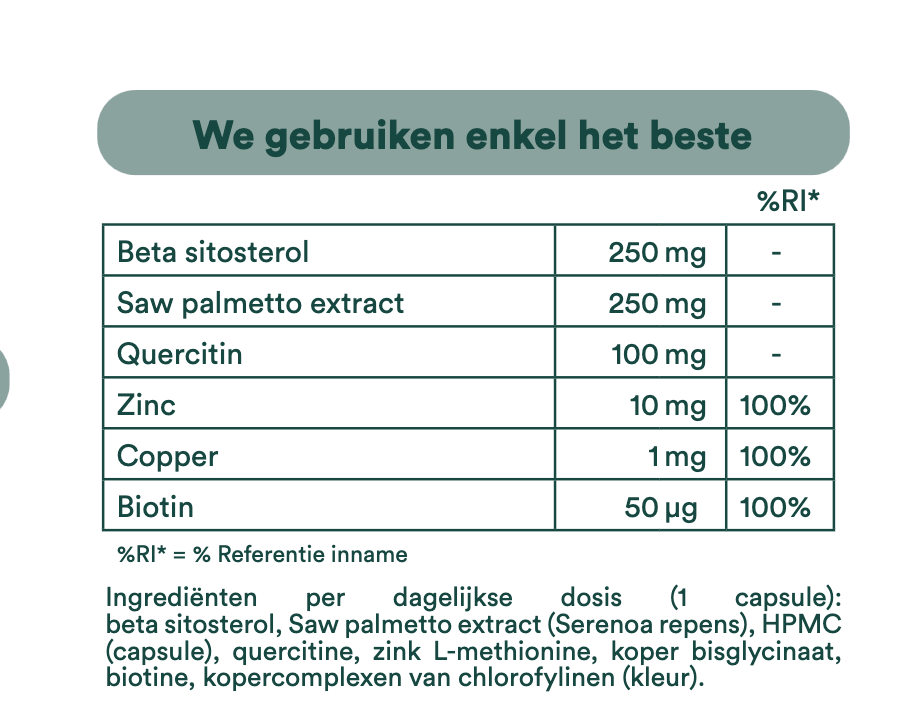 We gebruiken enkel het beste

| | | %RI* |
|---|---|---|
| Beta sitosterol | 250 mg | - |
| Saw palmetto extract | 250 mg | - |
| Quercitin | 100 mg | - |
| Zinc | 10 mg | 100% |
| Copper | 1 mg | 100% |
| Biotin | 50 µg | 100% |

%RI* = % Referentie inname

Ingrediënten per dagelijkse dosis (1 capsule): beta sitosterol, Saw palmetto extract (Serenoa repens), HPMC (capsule), quercitine, zink L-methionine, koper bisglycinaat, biotine, kopercomplexen van chlorofylinen (kleur).